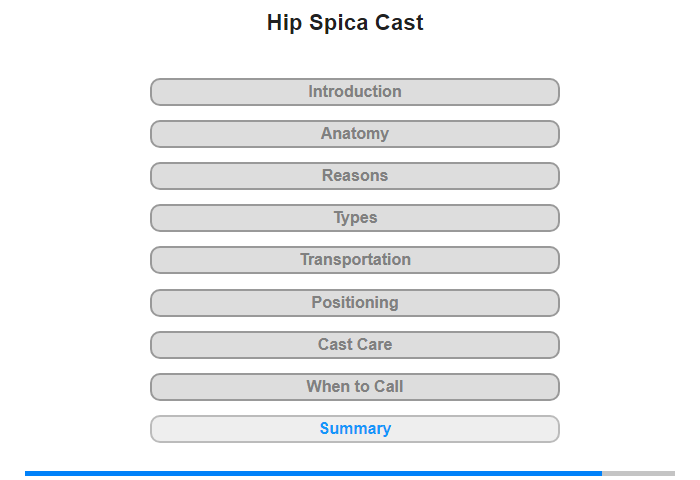 Hip Spica Cast

Introduction

Anatomy

Reasons

Types

Transportation

Positioning

Cast Care

When to Call

Summary